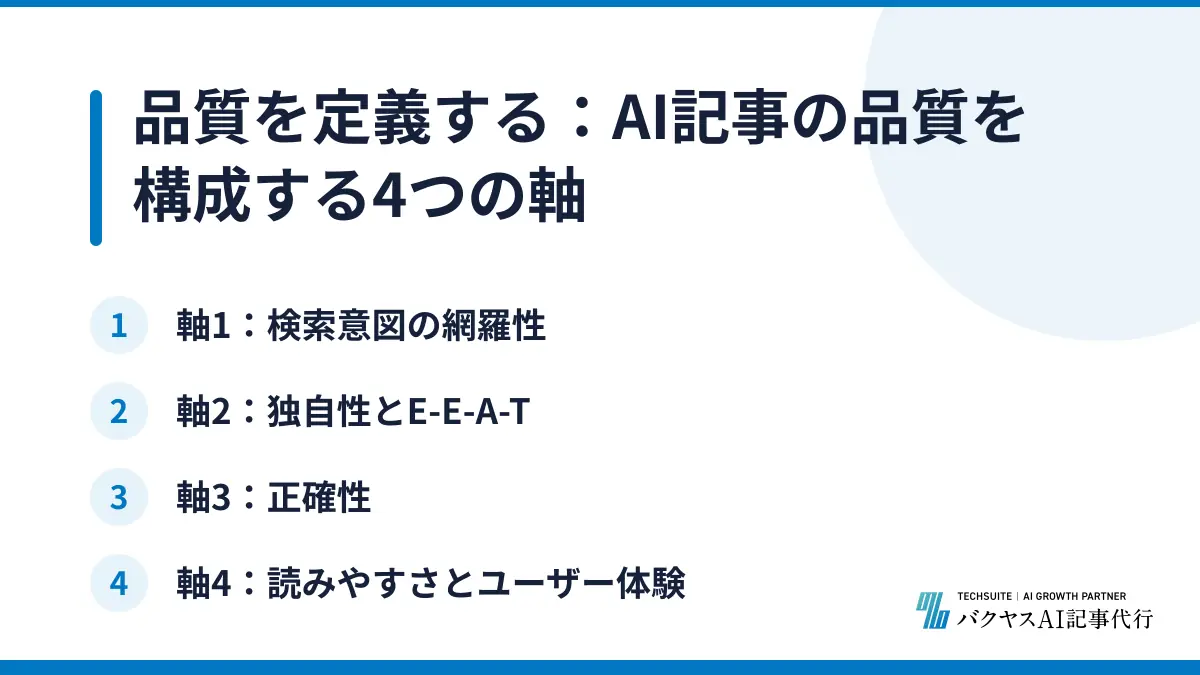 品質を定義する：AI記事の品質を構成する4つの軸

1 軸1：検索意図の網羅性

2 軸2：独自性とE-E-A-T

3 軸3：正確性

4 軸4：読みやすさとユーザー体験

TECHSUITE | AI GROWTH PARTNER
バクヤスAI記事代行